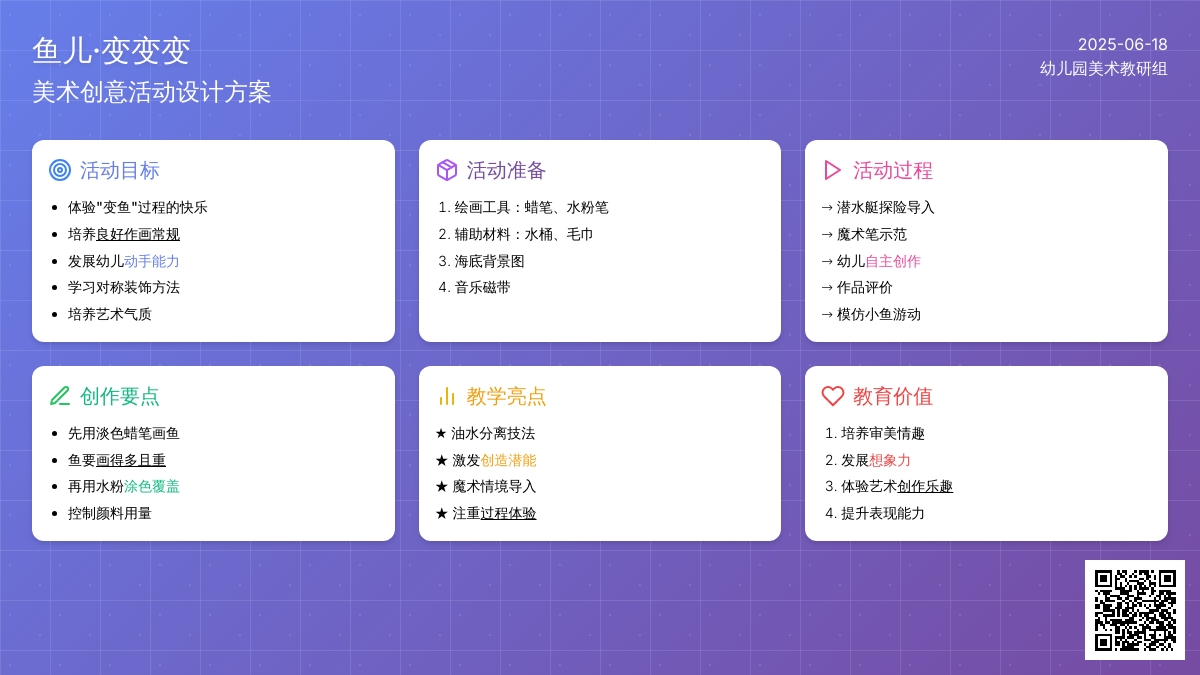 鱼儿·变变变
美术创意活动设计方案

2025-06-18
幼儿园美术教研组

活动目标
- 体验"变鱼"过程的快乐
- 培养良好作画常规
- 发展幼儿动手能力
- 学习对称装饰方法
- 培养艺术气质

活动准备
1. 绘画工具：蜡笔、水粉笔
2. 辅助材料：水桶、毛巾
3. 海底背景图
4. 音乐磁带

活动过程
→ 潜水艇探险导入
→ 魔术笔示范
→ 幼儿自主创作
→ 作品评价
→ 模仿小鱼游动

创作要点
- 先用淡色蜡笔画鱼
- 鱼要画得多且重
- 再用水粉涂色覆盖
- 控制颜料用量

教学亮点
★ 油水分离技法
★ 激发创造潜能
★ 魔术情境导入
★ 注重过程体验

教育价值
1. 培养审美情趣
2. 发展想象力
3. 体验艺术创作乐趣
4. 提升表现能力